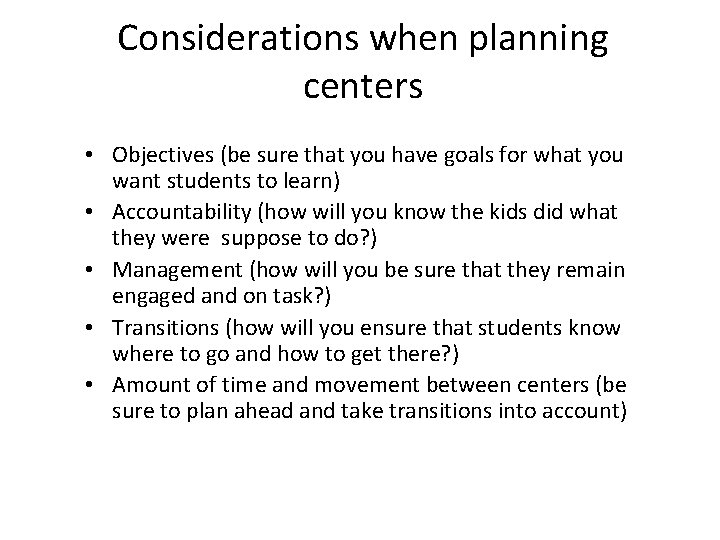 Considerations when planning centers

• Objectives (be sure that you have goals for what you want students to learn)
• Accountability (how will you know the kids did what they were suppose to do?)
• Management (how will you be sure that they remain engaged and on task?)
• Transitions (how will you ensure that students know where to go and how to get there?)
• Amount of time and movement between centers (be sure to plan ahead and take transitions into account)